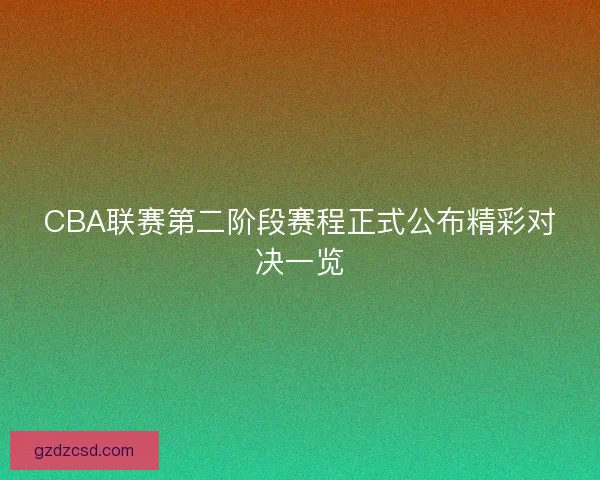 CBA联赛第二阶段赛程正式公布精彩对决一览

gzdzcsd.com